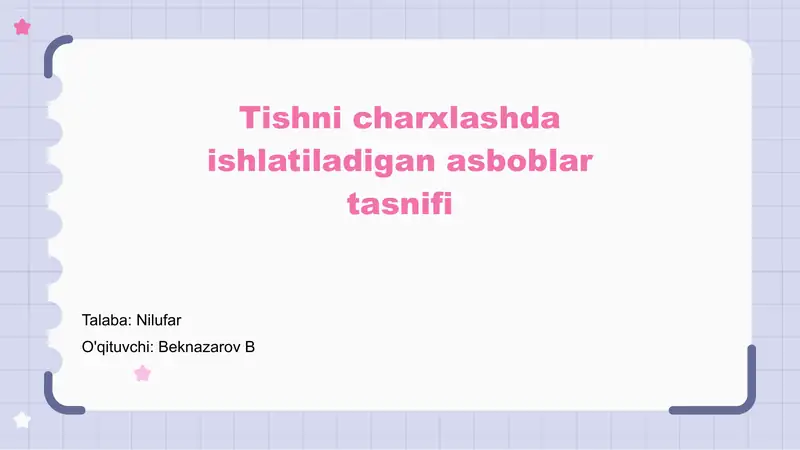 Tishni charxlashda ishlatiladigan asboblar tasnifi

Talaba: Nilufar
O'qituvchi: Beknazarov B